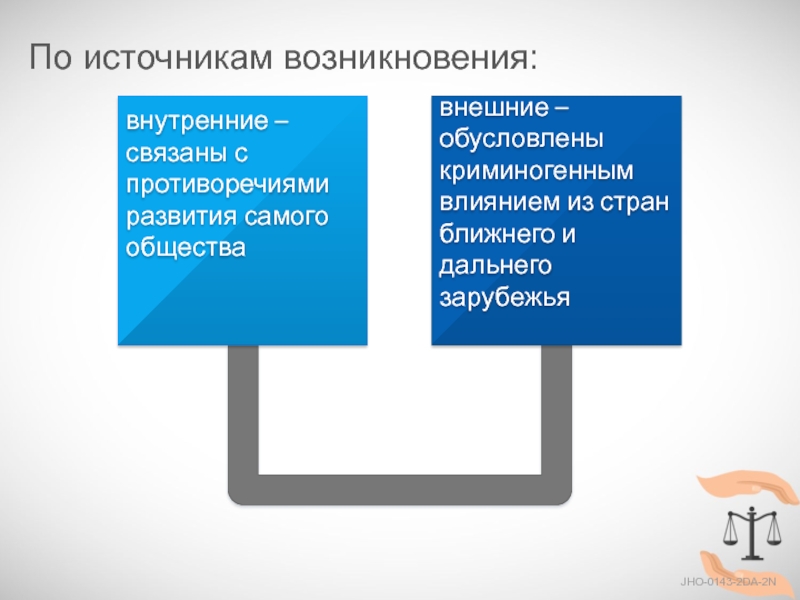 По источникам возникновения:

внутренние – связаны с противоречиями развития самого общества

внешние – обусловлены криминогенным влиянием из стран ближнего и дальнего зарубежья

JHO-0143-2DA-2N